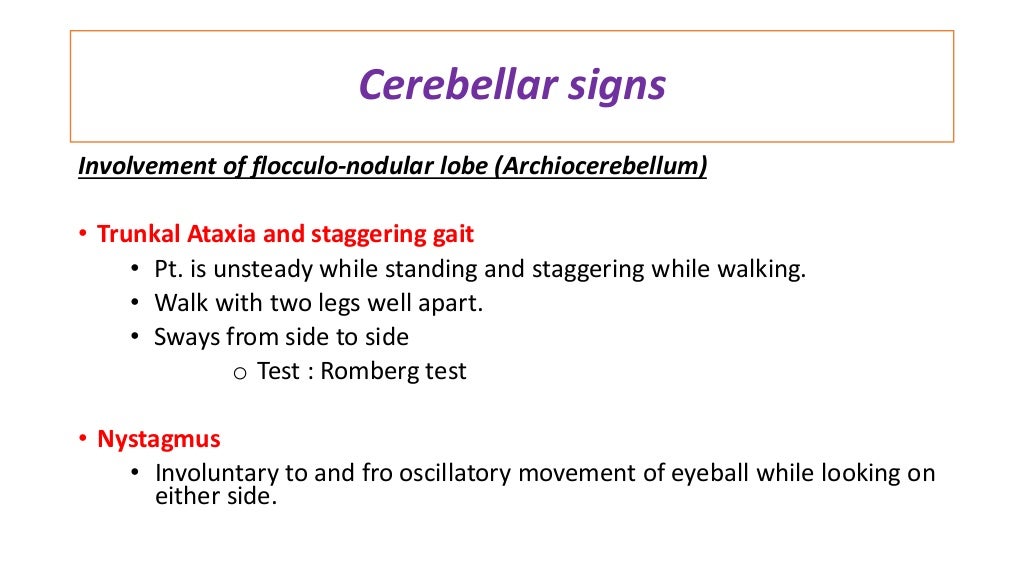 Cerebellar signs

Involvement of flocculo-nodular lobe (Archiocerebellum)

• Trunkal Ataxia and staggering gait
  • Pt. is unsteady while standing and staggering while walking.
  • Walk with two legs well apart.
  • Sways from side to side
    o Test : Romberg test

• Nystagmus
  • Involuntary to and fro oscillatory movement of eyeball while looking on either side.